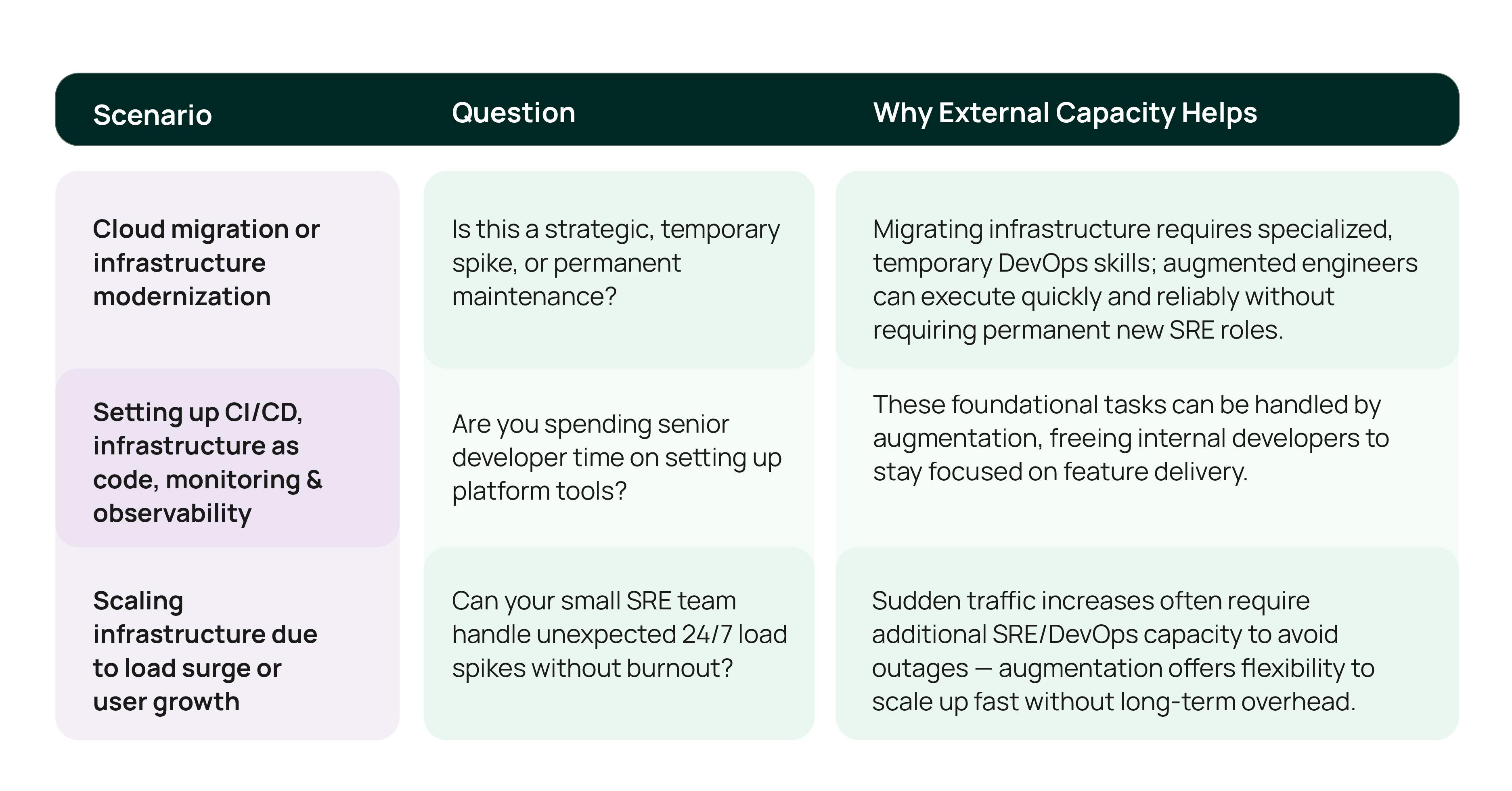 | Scenario | Question | Why External Capacity Helps |
|---|---|---|
| Cloud migration or infrastructure modernization | Is this a strategic, temporary spike, or permanent maintenance? | Migrating infrastructure requires specialized, temporary DevOps skills; augmented engineers can execute quickly and reliably without requiring permanent new SRE roles. |
| Setting up CI/CD, infrastructure as code, monitoring & observability | Are you spending senior developer time on setting up platform tools? | These foundational tasks can be handled by augmentation, freeing internal developers to stay focused on feature delivery. |
| Scaling infrastructure due to load surge or user growth | Can your small SRE team handle unexpected 24/7 load spikes without burnout? | Sudden traffic increases often require additional SRE/DevOps capacity to avoid outages — augmentation offers flexibility to scale up fast without long-term overhead. |